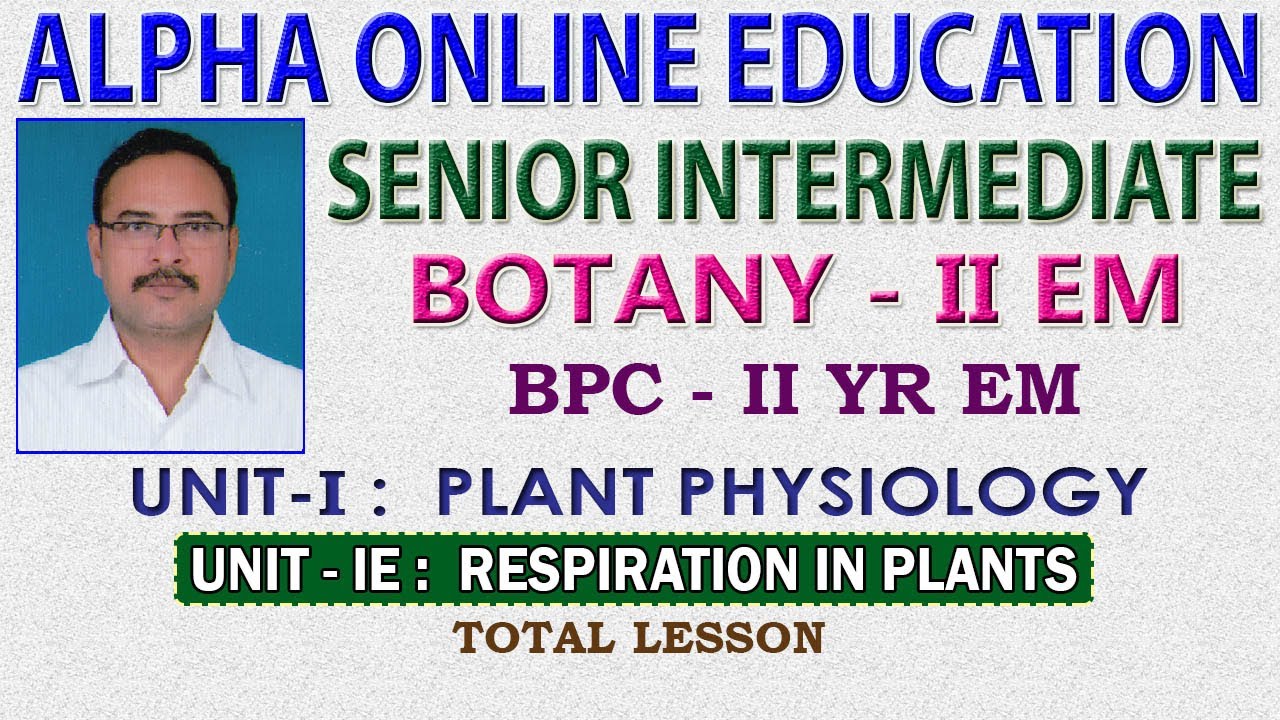 ALPHA ONLINE EDUCATION

SENIOR INTERMEDIATE

BOTANY - II EM

BPC - II YR EM

UNIT-I : PLANT PHYSIOLOGY

UNIT - IE : RESPIRATION IN PLANTS

TOTAL LESSON